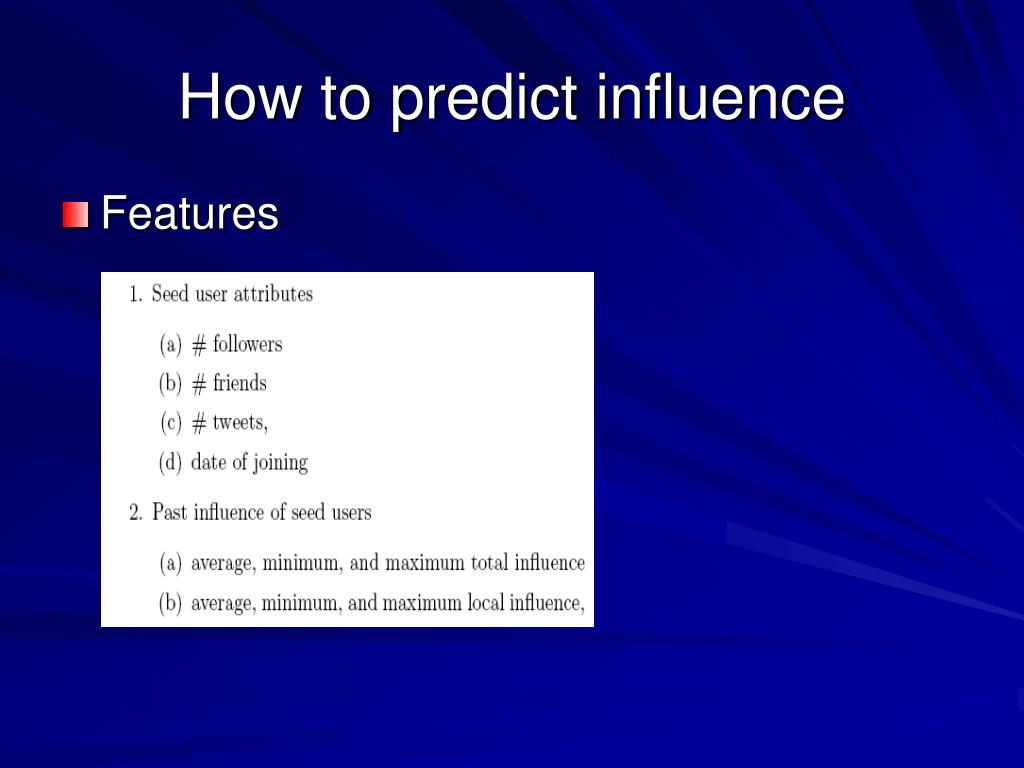 How to predict influence

Features

1. Seed user attributes

(a) # followers

(b) # friends

(c) # tweets,

(d) date of joining

2. Past influence of seed users

(a) average, minimum, and maximum total influence

(b) average, minimum, and maximum local influence,